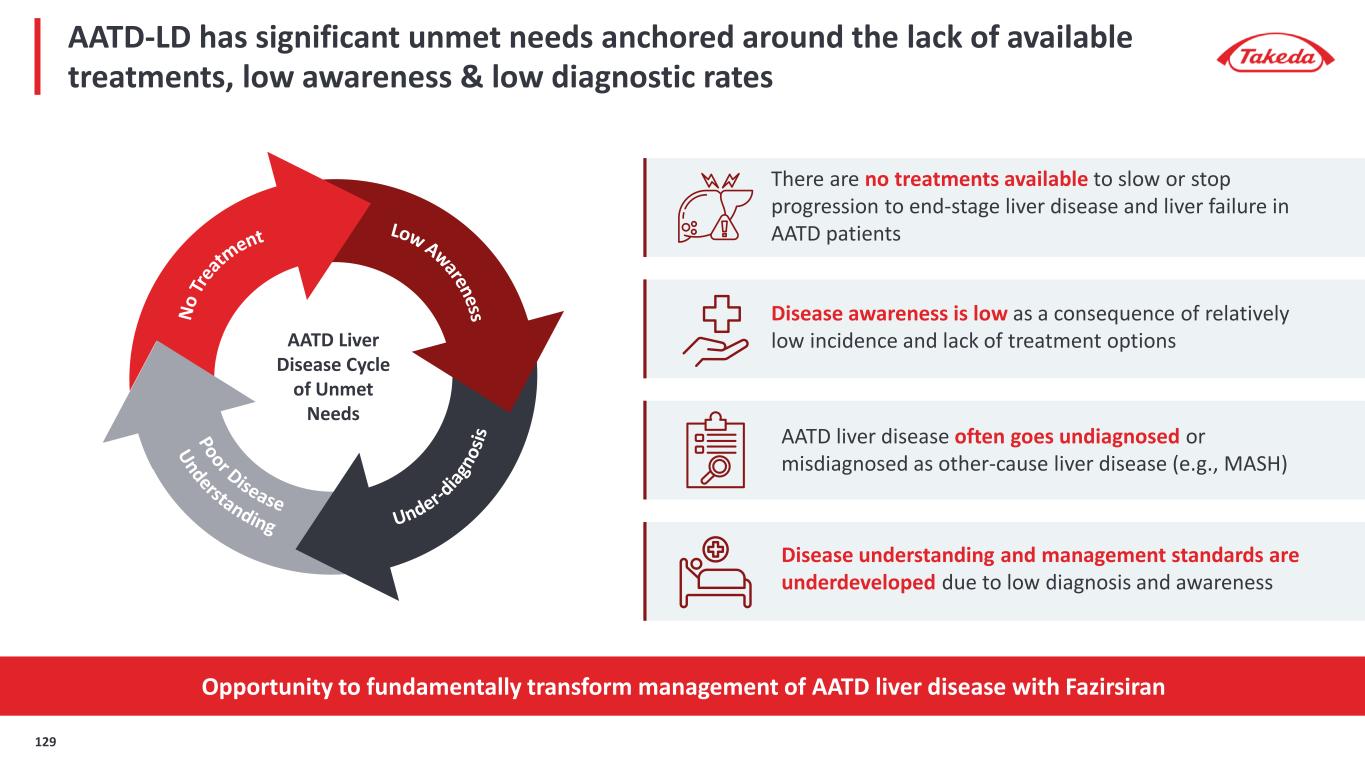 AATD-LD has significant unmet needs anchored around the lack of available treatments, low awareness & low diagnostic rates

Takeda

No Treatment

Low Awareness

Under-diagnosis

Poor Disease Understanding

AATD Liver Disease Cycle of Unmet Needs

There are no treatments available to slow or stop progression to end-stage liver disease and liver failure in AATD patients

Disease awareness is low as a consequence of relatively low incidence and lack of treatment options

AATD liver disease often goes undiagnosed or misdiagnosed as other-cause liver disease (e.g., MASH)

Disease understanding and management standards are underdeveloped due to low diagnosis and awareness

Opportunity to fundamentally transform management of AATD liver disease with Fazirsiran

129